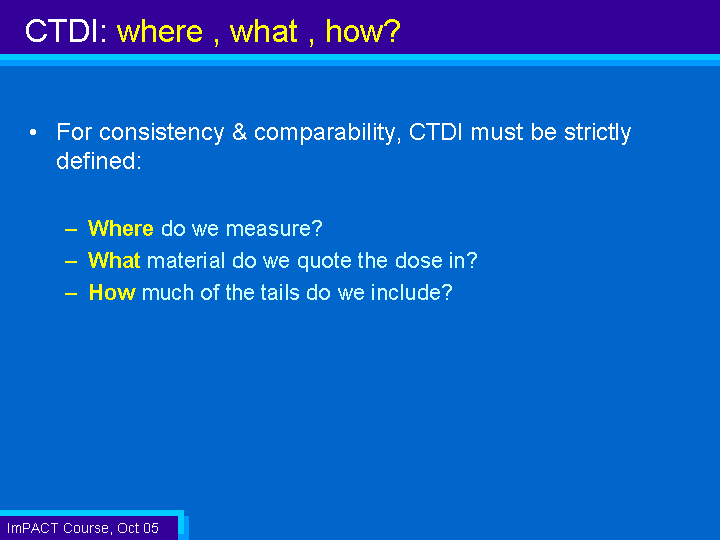 CTDI: where , what , how?

• For consistency & comparability, CTDI must be strictly defined:

– Where do we measure?
– What material do we quote the dose in?
– How much of the tails do we include?

ImPACT Course, Oct 05